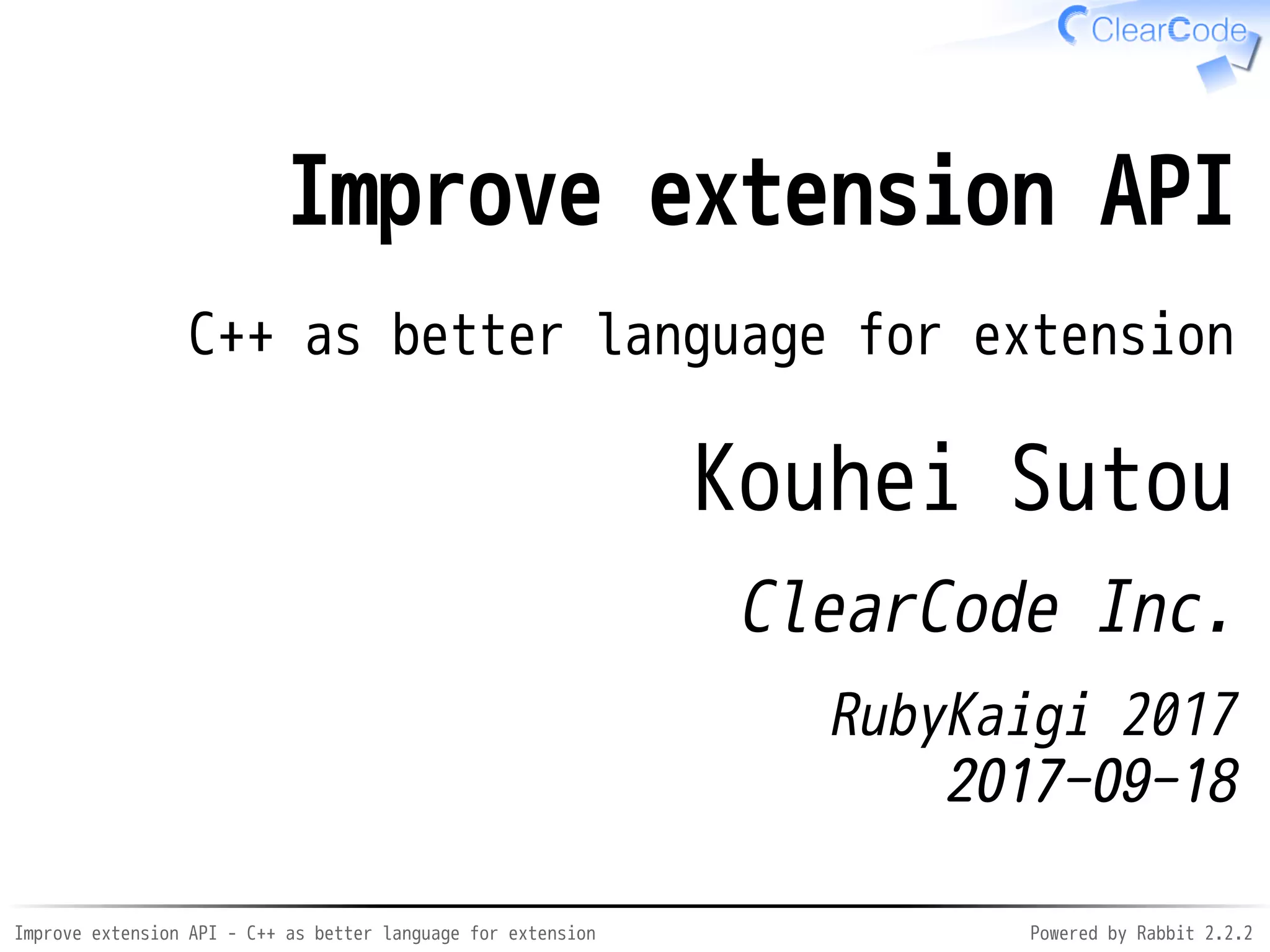 ClearCode

Improve extension API

C++ as better language for extension

Kouhei Sutou

ClearCode Inc.

RubyKaigi 2017
2017-09-18

Improve extension API - C++ as better language for extension

Powered by Rabbit 2.2.2